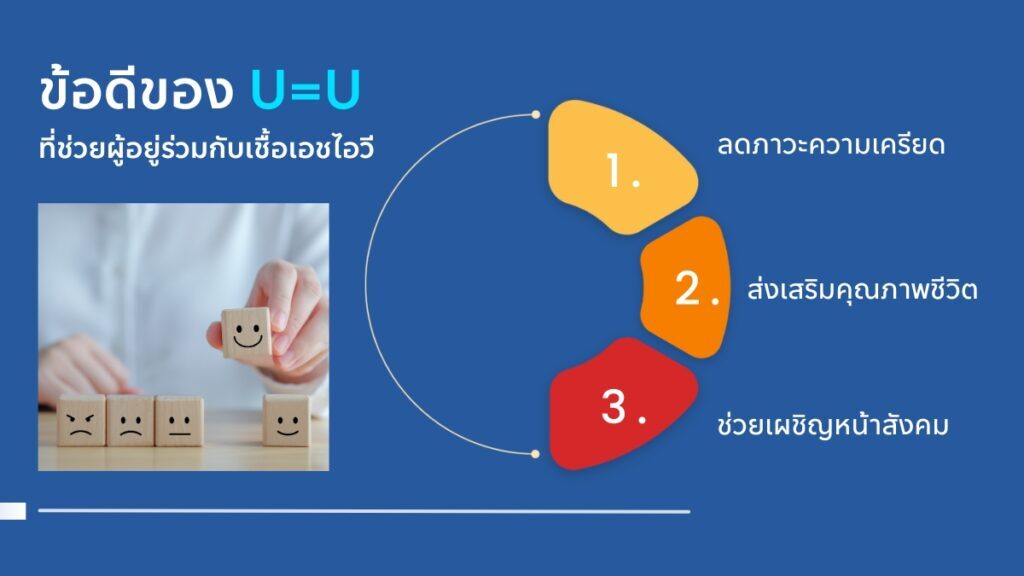 ข้อดีของ U=U
ที่ช่วยผู้อยู่ร่วมกับเชื้อเอชไอวี

1.
ลดภาวะความเครียด

2.
ส่งเสริมคุณภาพชีวิต

3.
ช่วยเผชิญหน้าสังคม